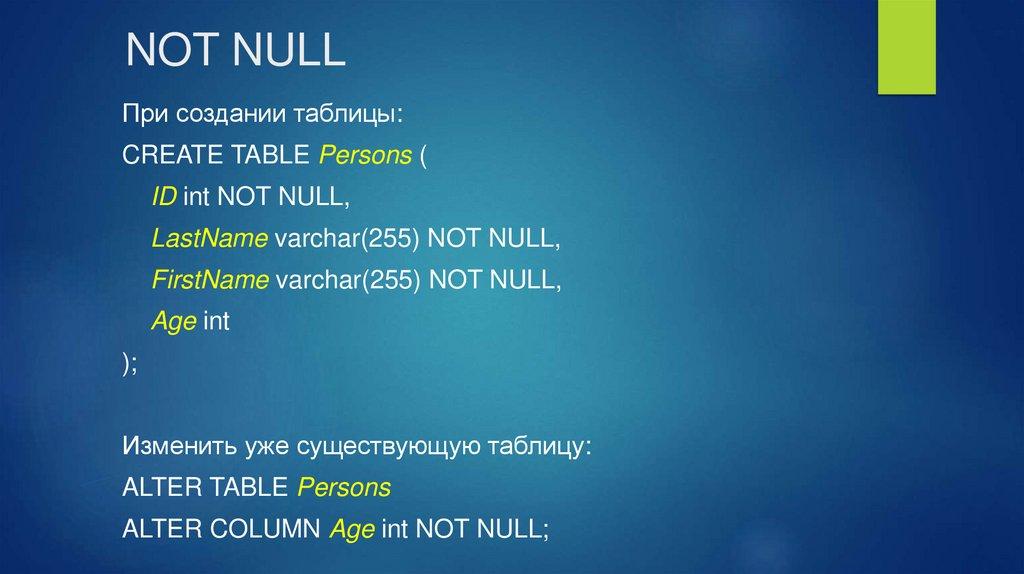 NOT NULL

При создании таблицы:
CREATE TABLE Persons (
ID int NOT NULL,
LastName varchar(255) NOT NULL,
FirstName varchar(255) NOT NULL,
Age int
);

Изменить уже существующую таблицу:
ALTER TABLE Persons
ALTER COLUMN Age int NOT NULL;